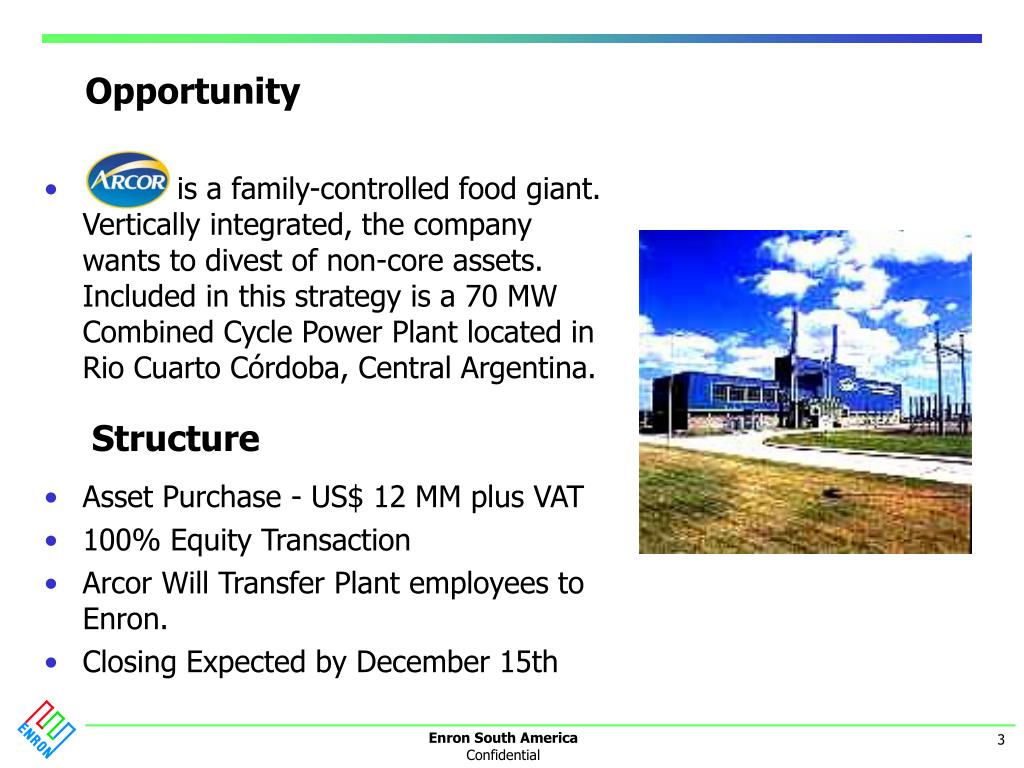 Opportunity

• ARCOR is a family-controlled food giant. Vertically integrated, the company wants to divest of non-core assets. Included in this strategy is a 70 MW Combined Cycle Power Plant located in Rio Cuarto Córdoba, Central Argentina.

Structure

• Asset Purchase - US$ 12 MM plus VAT
• 100% Equity Transaction
• Arcor Will Transfer Plant employees to Enron.
• Closing Expected by December 15th

ENRON

Enron South America
Confidential

3